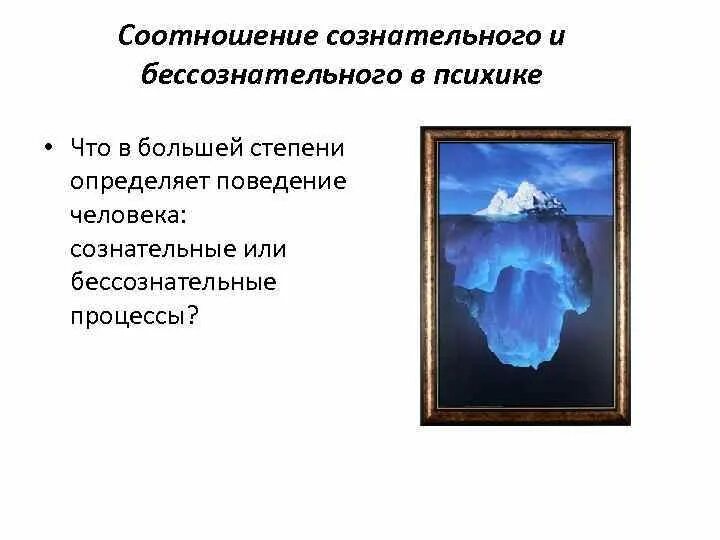 Соотношение сознательного и бессознательного в психике

• Что в большей степени определяет поведение человека: сознательные или бессознательные процессы?